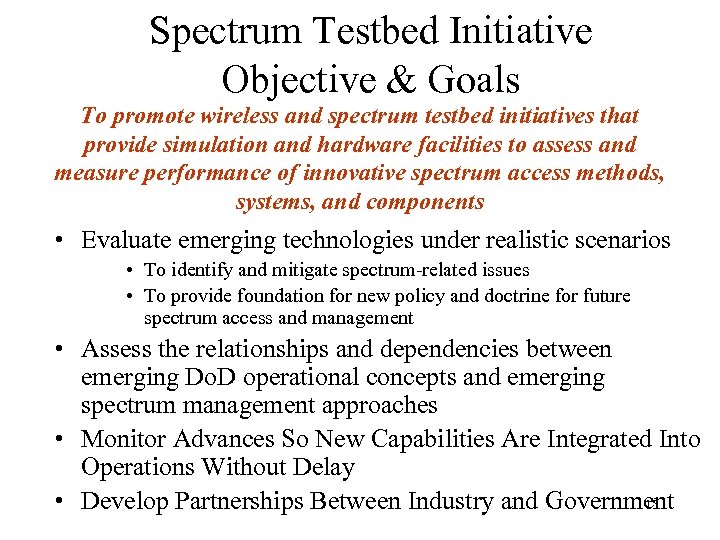 Spectrum Testbed Initiative
Objective & Goals

To promote wireless and spectrum testbed initiatives that provide simulation and hardware facilities to assess and measure performance of innovative spectrum access methods, systems, and components

• Evaluate emerging technologies under realistic scenarios
  • To identify and mitigate spectrum-related issues
  • To provide foundation for new policy and doctrine for future spectrum access and management
• Assess the relationships and dependencies between emerging DoD operational concepts and emerging spectrum management approaches
• Monitor Advances So New Capabilities Are Integrated Into Operations Without Delay
• Develop Partnerships Between Industry and Government